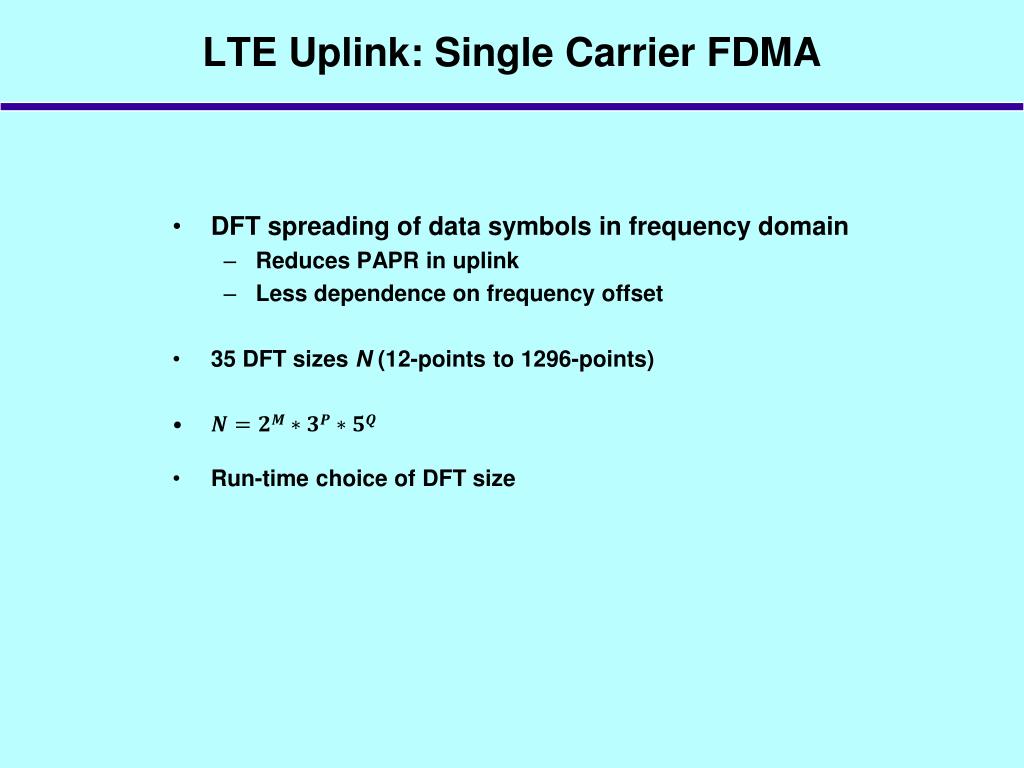 LTE Uplink: Single Carrier FDMA

• DFT spreading of data symbols in frequency domain
– Reduces PAPR in uplink
– Less dependence on frequency offset

• 35 DFT sizes $N$ (12-points to 1296-points)

• $N = 2^M * 3^P * 5^Q$

• Run-time choice of DFT size